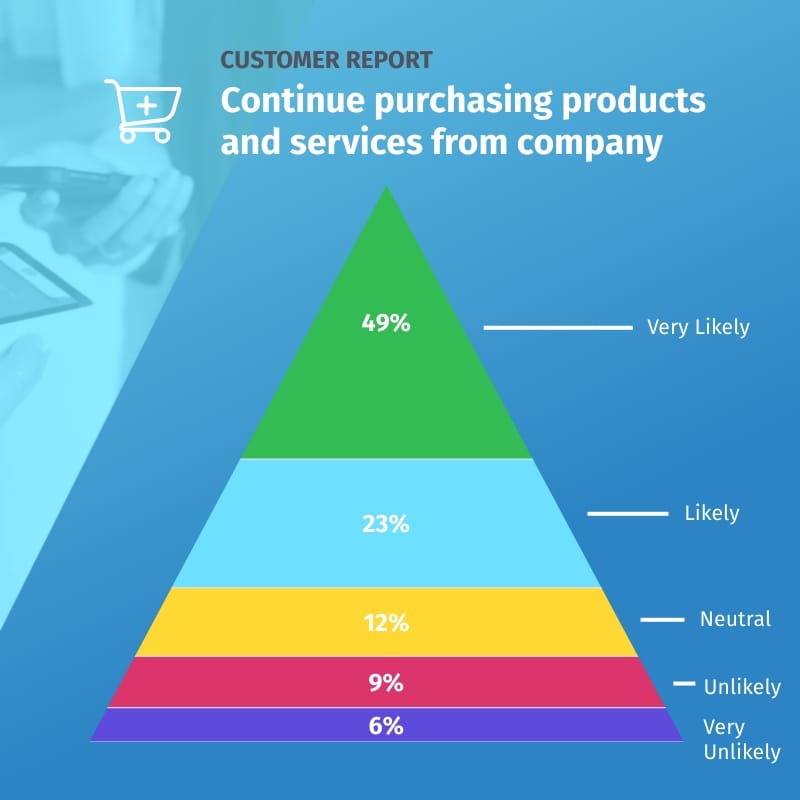 CUSTOMER REPORT

Continue purchasing products and services from company

49%
Very Likely

23%
Likely

12%
Neutral

9%
Unlikely

6%
Very Unlikely